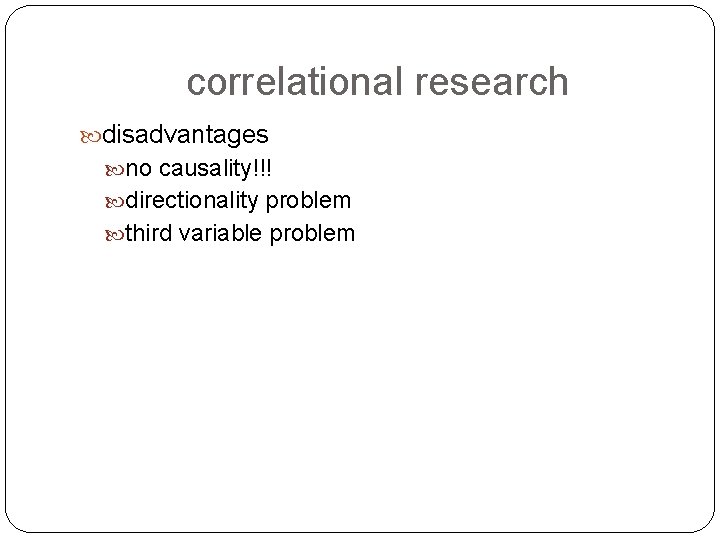 correlational research

disadvantages

no causality!!!

directionality problem

third variable problem